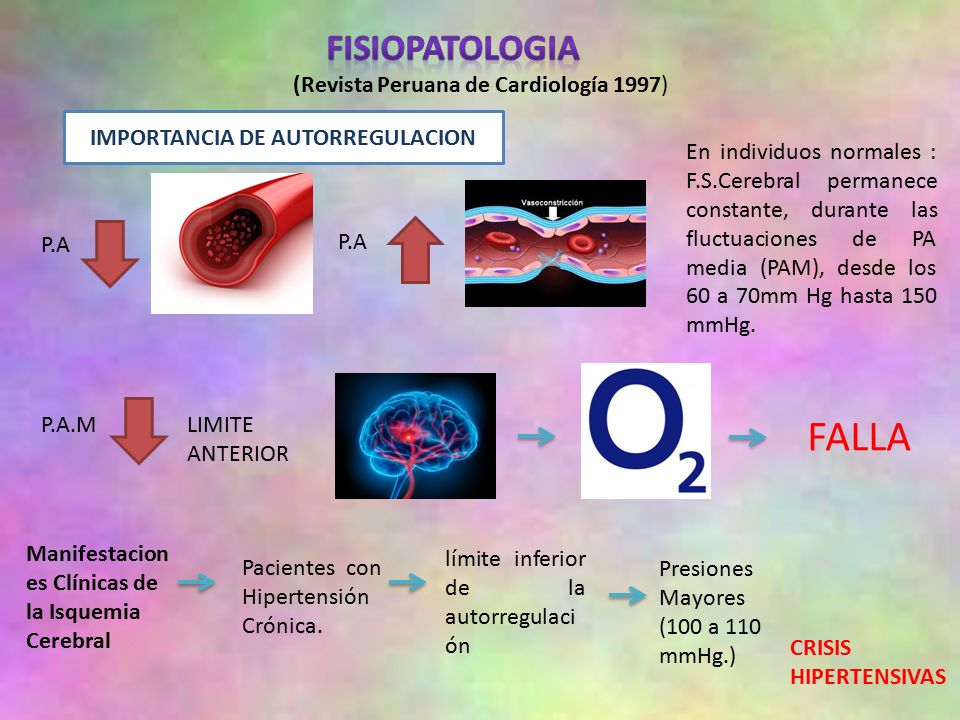 FISIOPATOLOGIA

(Revista Peruana de Cardiología 1997)

IMPORTANCIA DE AUTORREGULACION

P.A

P.A

Vasoconstricción

En individuos normales : F.S.Cerebral permanece constante, durante las fluctuaciones de PA media (PAM), desde los 60 a 70mm Hg hasta 150 mmHg.

P.A.M

LIMITE ANTERIOR

$O_2$

FALLA

Manifestaciones Clínicas de la Isquemia Cerebral

Pacientes con Hipertensión Crónica.

límite inferior de la autorregulación

Presiones Mayores (100 a 110 mmHg.)

CRISIS HIPERTENSIVAS